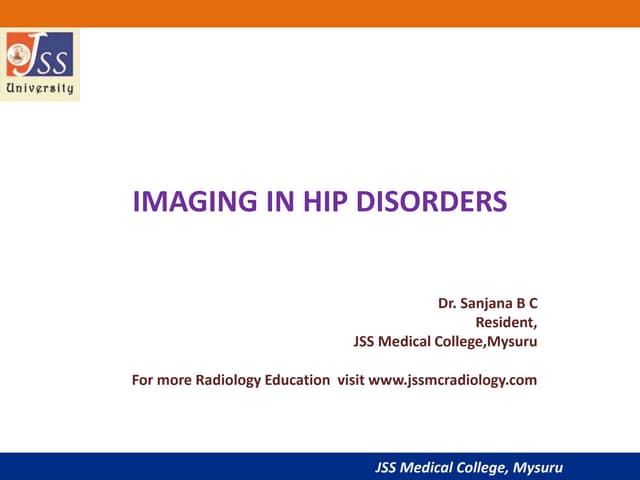 JSS
University

IMAGING IN HIP DISORDERS

Dr. Sanjana B C
Resident,
JSS Medical College,Mysuru

For more Radiology Education visit www.jssmcradiology.com

JSS Medical College, Mysuru